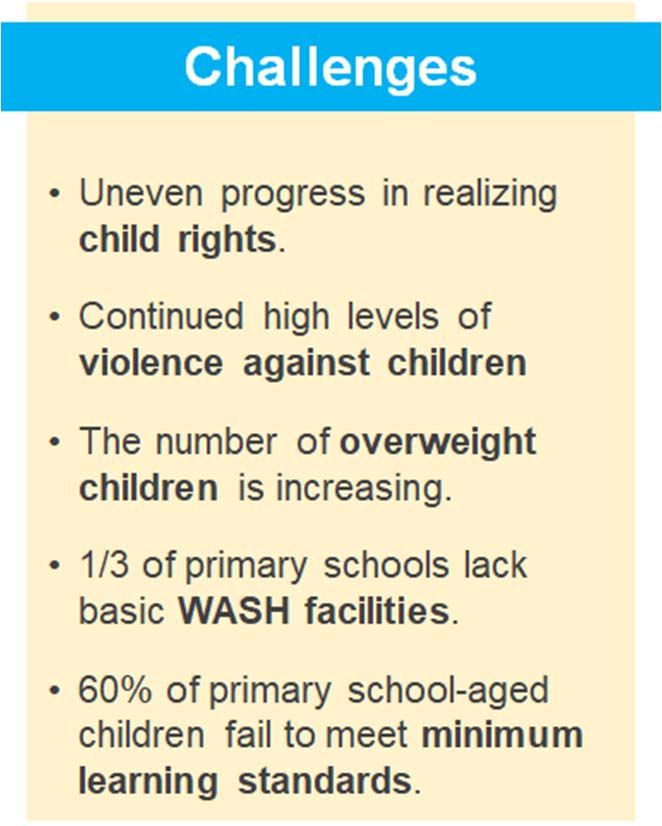 Challenges

• Uneven progress in realizing child rights.

• Continued high levels of violence against children

• The number of overweight children is increasing.

• 1/3 of primary schools lack basic WASH facilities.

• 60% of primary school-aged children fail to meet minimum learning standards.